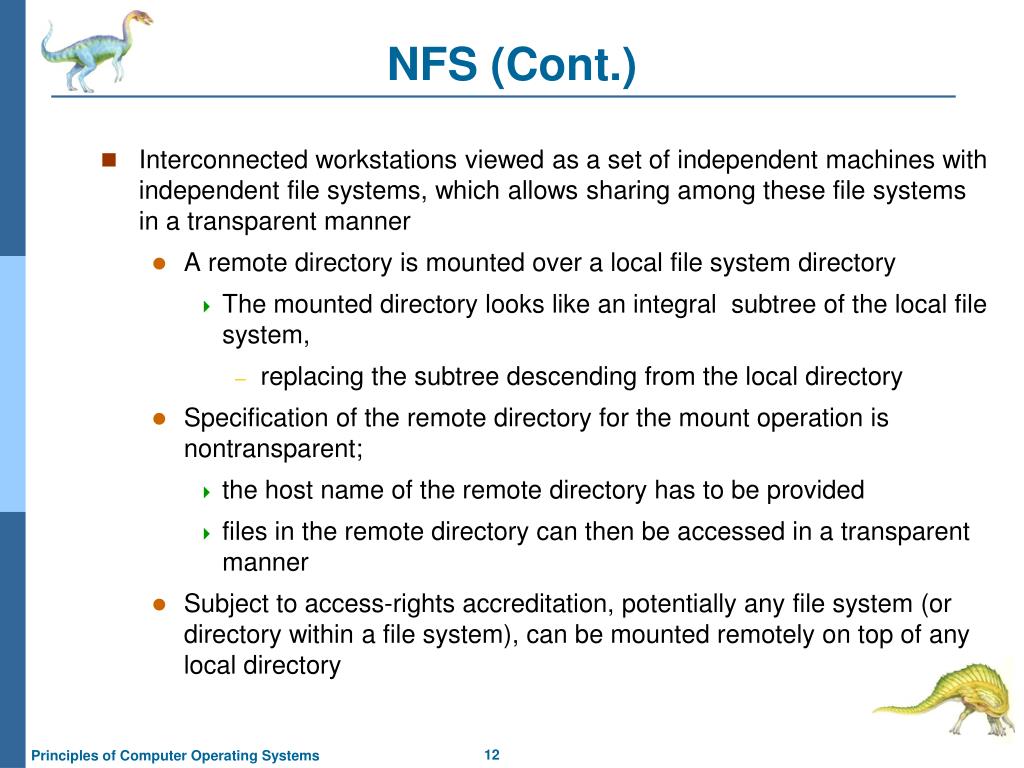 NFS (Cont.)

Interconnected workstations viewed as a set of independent machines with independent file systems, which allows sharing among these file systems in a transparent manner

A remote directory is mounted over a local file system directory

The mounted directory looks like an integral subtree of the local file system,

– replacing the subtree descending from the local directory

Specification of the remote directory for the mount operation is nontransparent;

the host name of the remote directory has to be provided

files in the remote directory can then be accessed in a transparent manner

Subject to access-rights accreditation, potentially any file system (or directory within a file system), can be mounted remotely on top of any local directory

Principles of Computer Operating Systems

12